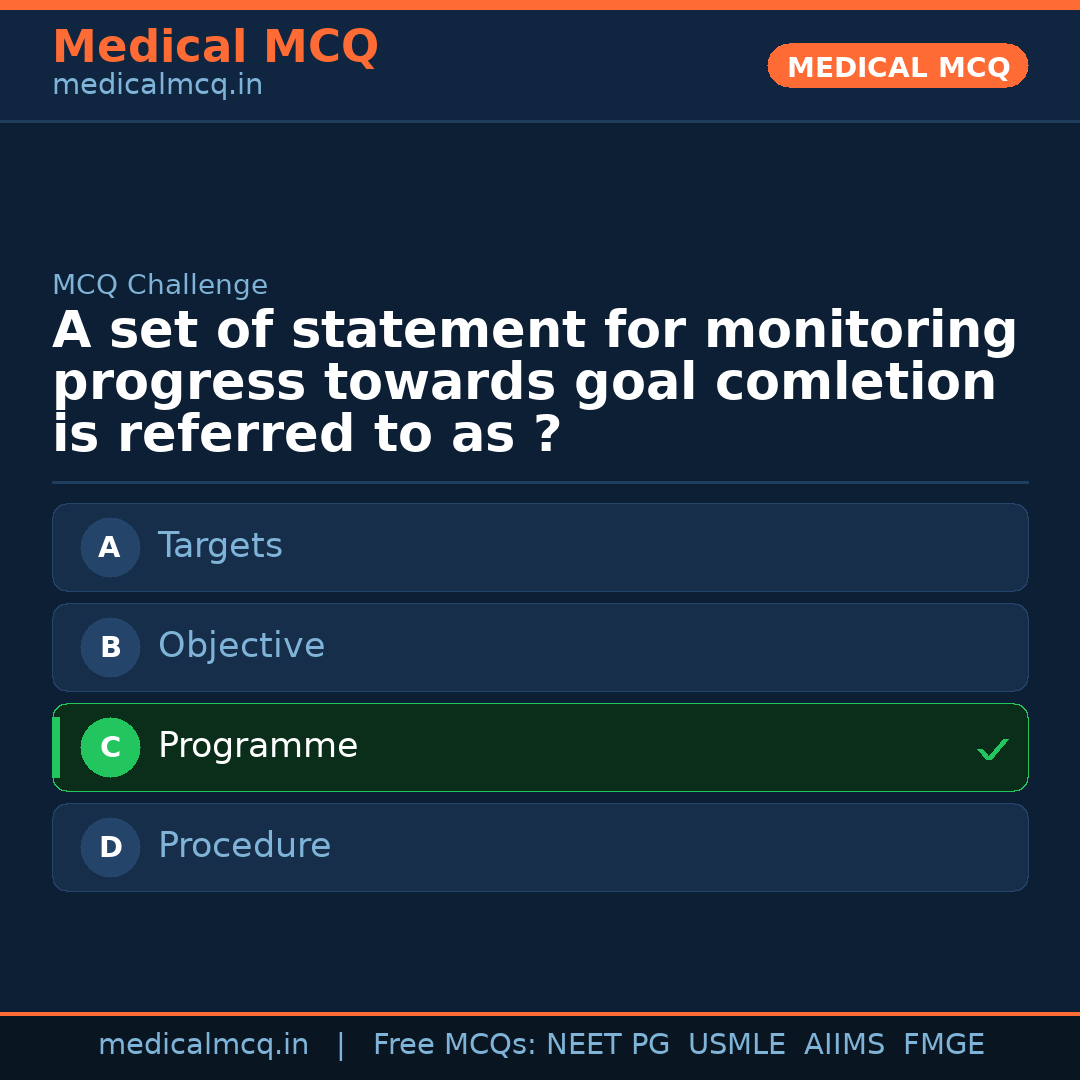 Medical MCQ
medicalmcq.in

MEDICAL MCQ

MCQ Challenge

A set of statement for monitoring progress towards goal comletion is referred to as ?

A Targets

B Objective

C Programme ✓

D Procedure

medicalmcq.in | Free MCQs: NEET PG USMLE AIIMS FMGE